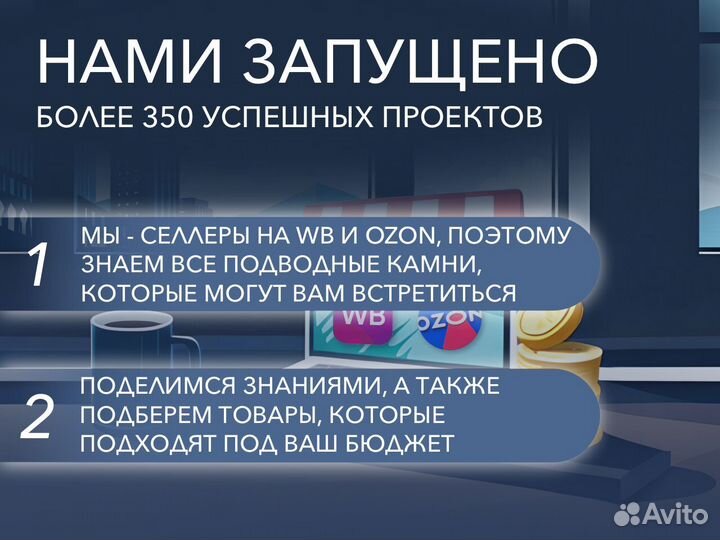 НАМИ ЗАПУЩЕНО
БОЛЕЕ 350 УСПЕШНЫХ ПРОЕКТОВ

1 МЫ - СЕЛЛЕРЫ НА WB И OZON, ПОЭТОМУ ЗНАЕМ ВСЕ ПОДВОДНЫЕ КАМНИ, КОТОРЫЕ МОГУТ ВАМ ВСТРЕТИТЬСЯ

WB OZON

2 ПОДЕЛИМСЯ ЗНАНИЯМИ, А ТАКЖЕ ПОДБЕРЕМ ТОВАРЫ, КОТОРЫЕ ПОДХОДЯТ ПОД ВАШ БЮДЖЕТ

Avito